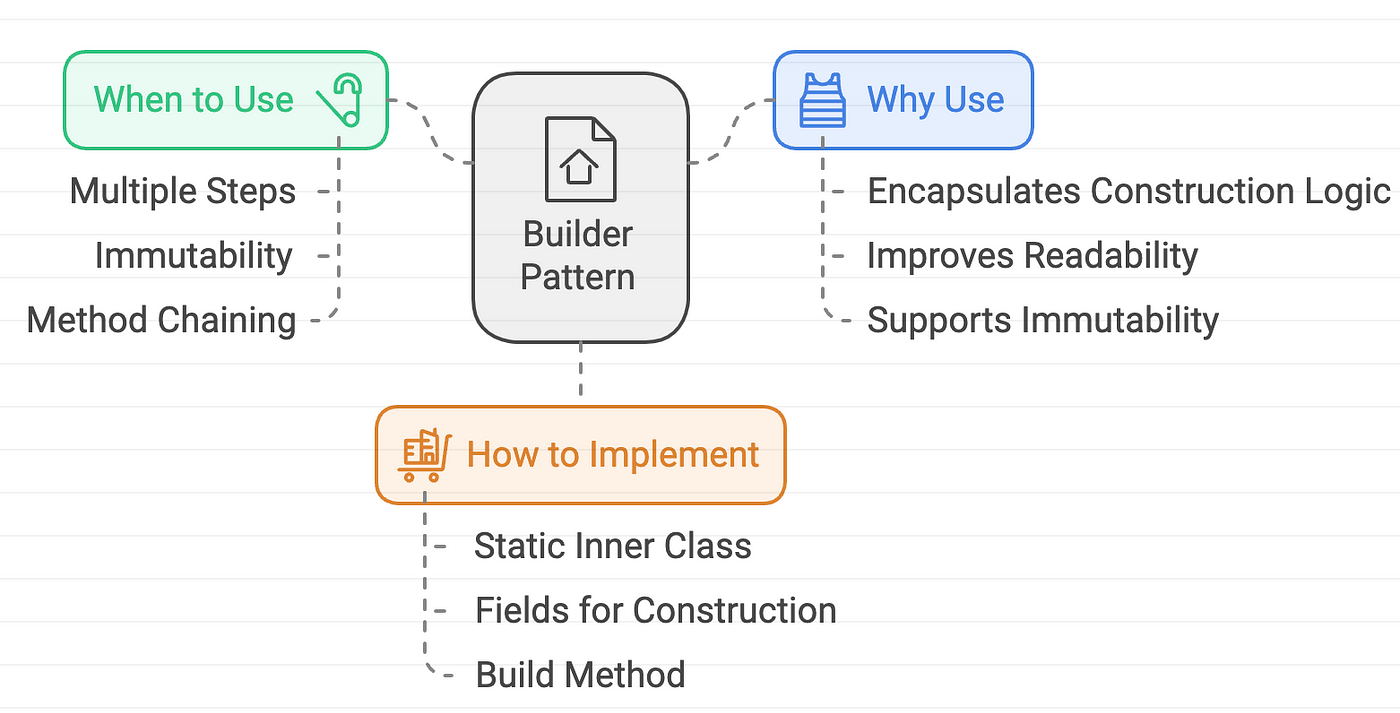 When to Use

Multiple Steps

Immutability

Method Chaining

Builder Pattern

Why Use

Encapsulates Construction Logic

Improves Readability

Supports Immutability

How to Implement

Static Inner Class

Fields for Construction

Build Method